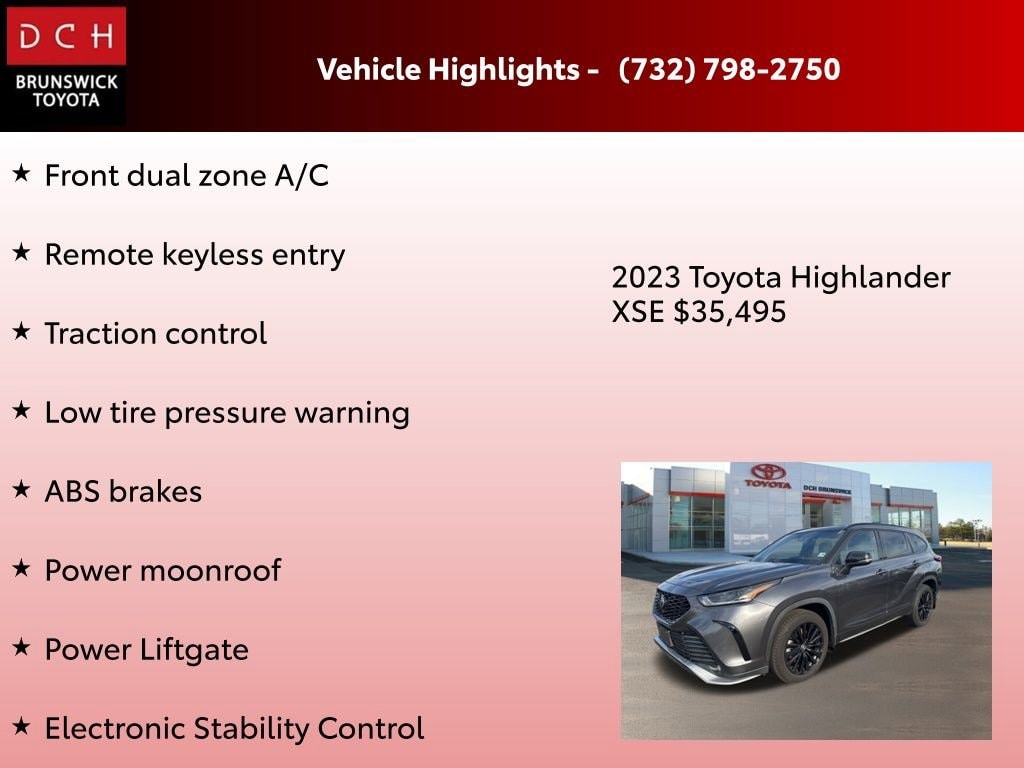 DCH
BRUNSWICK
TOYOTA

Vehicle Highlights - (732) 798-2750

★ Front dual zone A/C

★ Remote keyless entry

★ Traction control

★ Low tire pressure warning

★ ABS brakes

★ Power moonroof

★ Power Liftgate

★ Electronic Stability Control

2023 Toyota Highlander XSE $35,495

TOYOTA
DCH BRUNSWICK